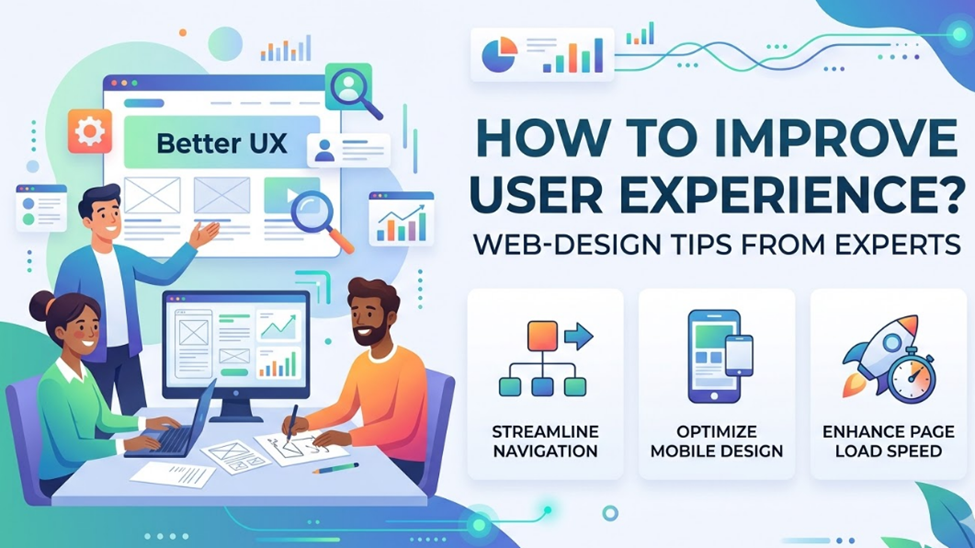 Better UX

HOW TO IMPROVE USER EXPERIENCE?
WEB-DESIGN TIPS FROM EXPERTS

STREAMLINE NAVIGATION

OPTIMIZE MOBILE DESIGN

ENHANCE PAGE LOAD SPEED